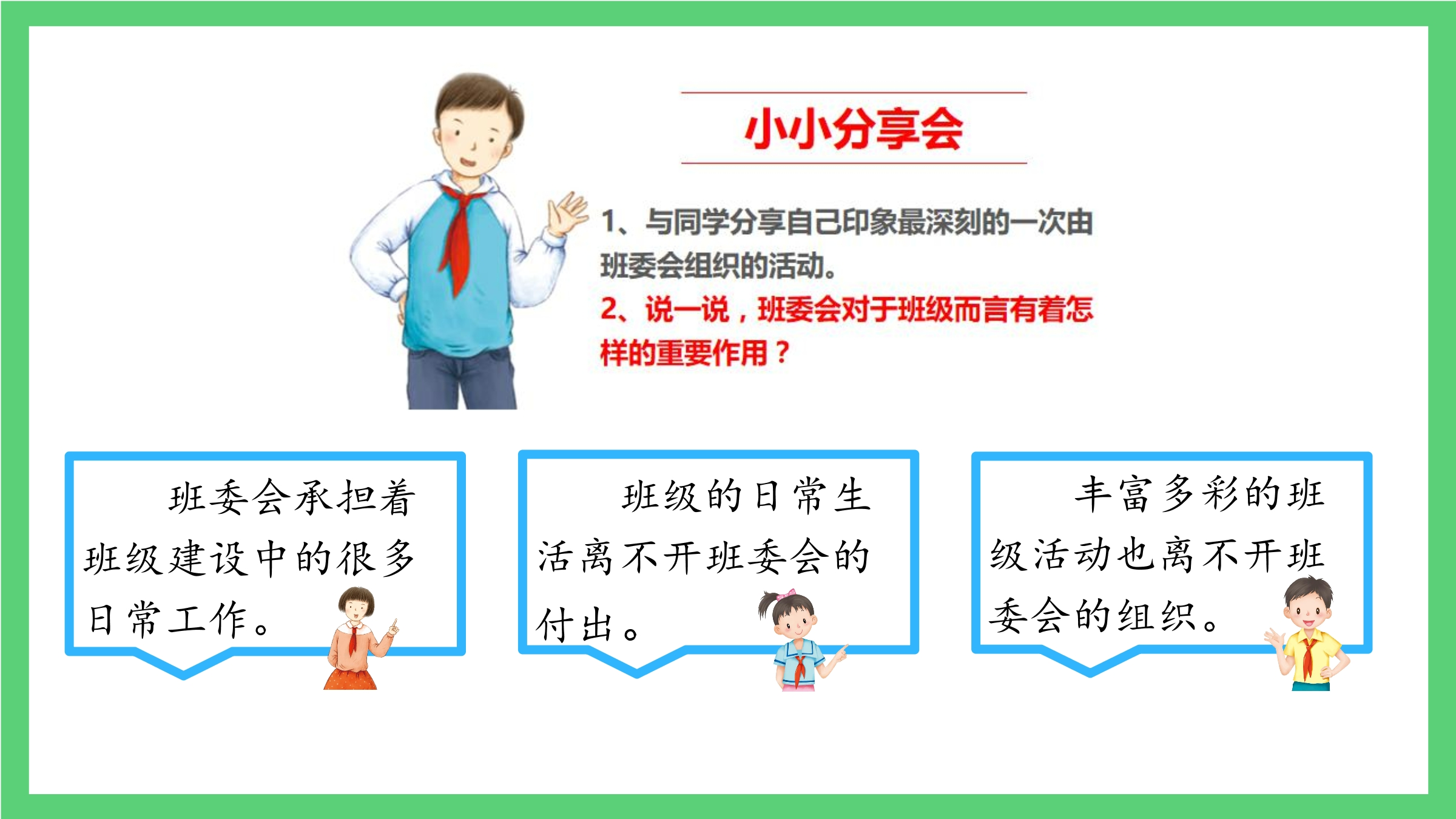 小小分享会

1、与同学分享自己印象最深刻的一次由班委会组织的活动。

2、说一说，班委会对于班级而言有着怎样的重要作用？

班委会承担着班级建设中的很多日常工作。

班级的日常生活离不开班委会的付出。

丰富多彩的班级活动也离不开班委会的组织。